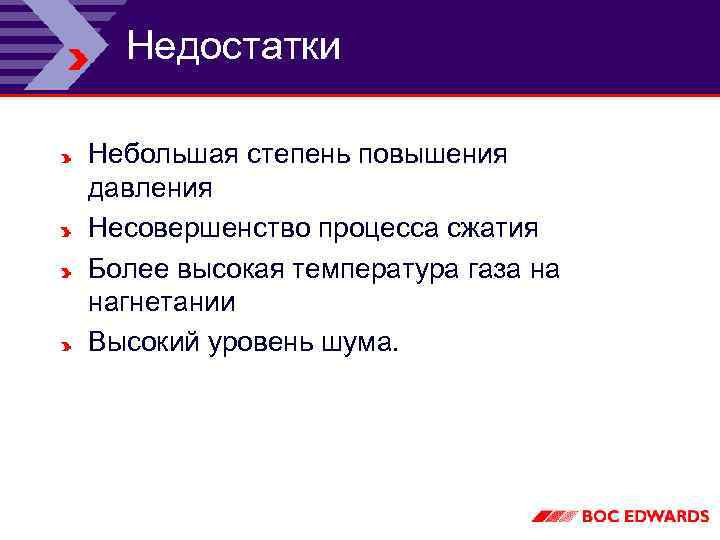 Недостатки

Небольшая степень повышения давления

Несовершенство процесса сжатия

Более высокая температура газа на нагнетании

Высокий уровень шума.

BOC EDWARDS